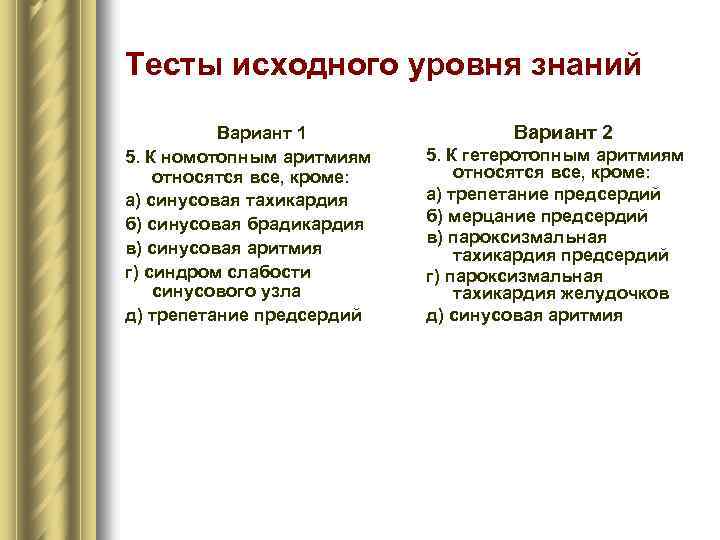 Тесты исходного уровня знаний

Вариант 1

5. К номотопным аритмиям относятся все, кроме:

а) синусовая тахикардия

б) синусовая брадикардия

в) синусовая аритмия

г) синдром слабости синусового узла

д) трепетание предсердий

Вариант 2

5. К гетеротопным аритмиям относятся все, кроме:

а) трепетание предсердий

б) мерцание предсердий

в) пароксизмальная тахикардия предсердий

г) пароксизмальная тахикардия желудочков

д) синусовая аритмия